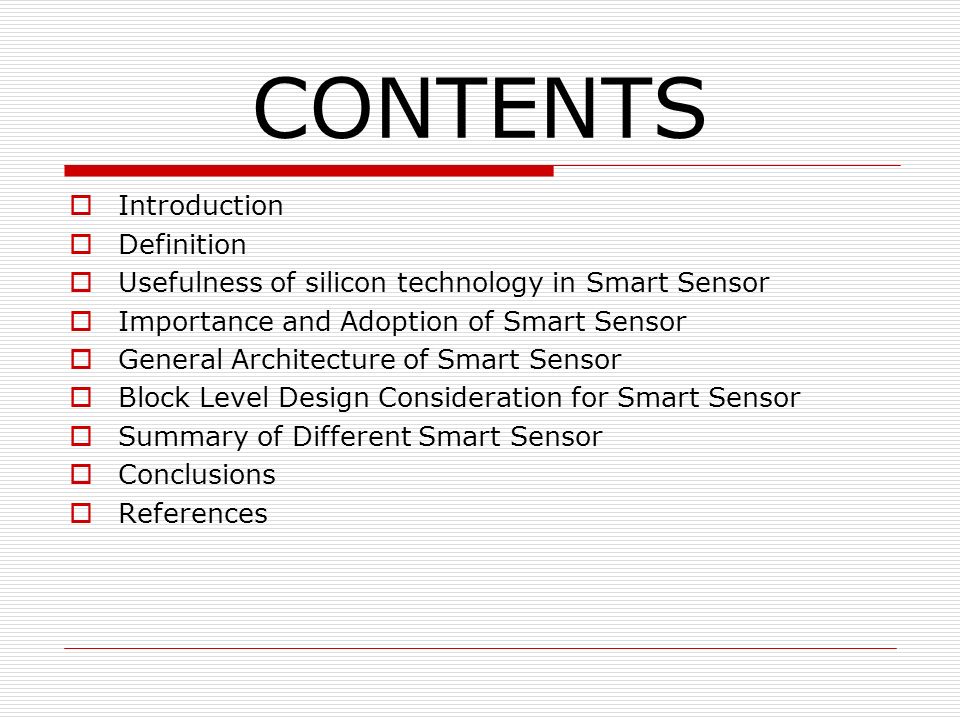 CONTENTS

- Introduction
- Definition
- Usefulness of silicon technology in Smart Sensor
- Importance and Adoption of Smart Sensor
- General Architecture of Smart Sensor
- Block Level Design Consideration for Smart Sensor
- Summary of Different Smart Sensor
- Conclusions
- References